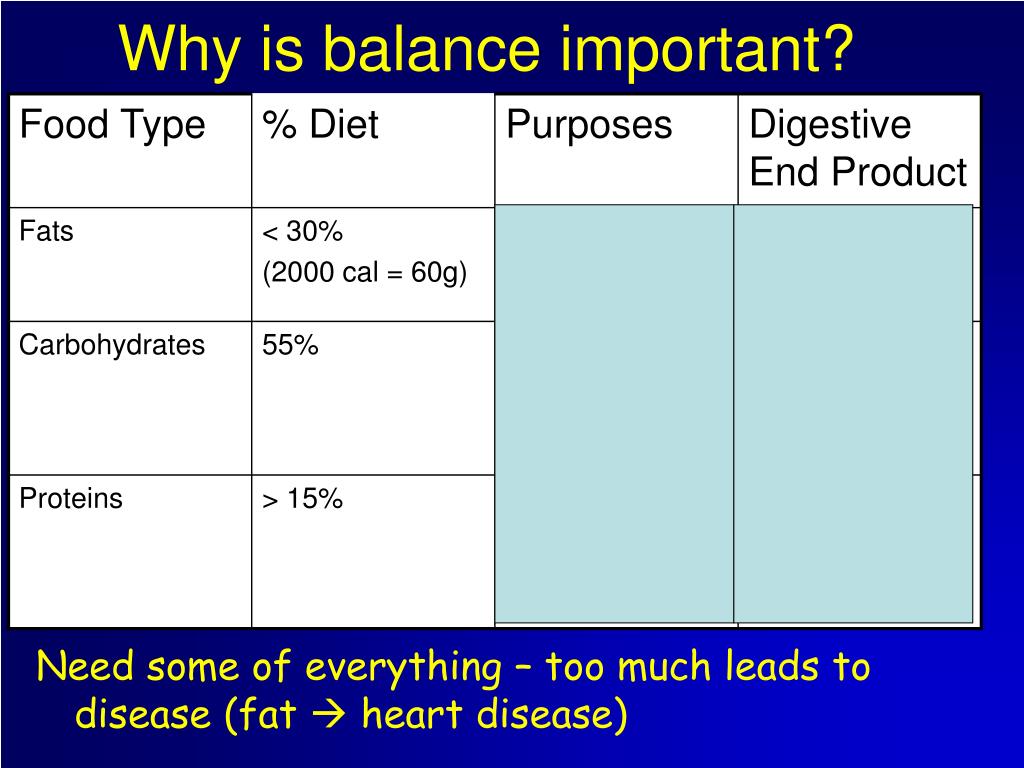 Why is balance important?

| Food Type | % Diet | Purposes | Digestive End Product |
|---|---|---|---|
| Fats | < 30% (2000 cal = 60g) | | |
| Carbohydrates | 55% | | |
| Proteins | > 15% | | |

Need some of everything – too much leads to disease (fat → heart disease)